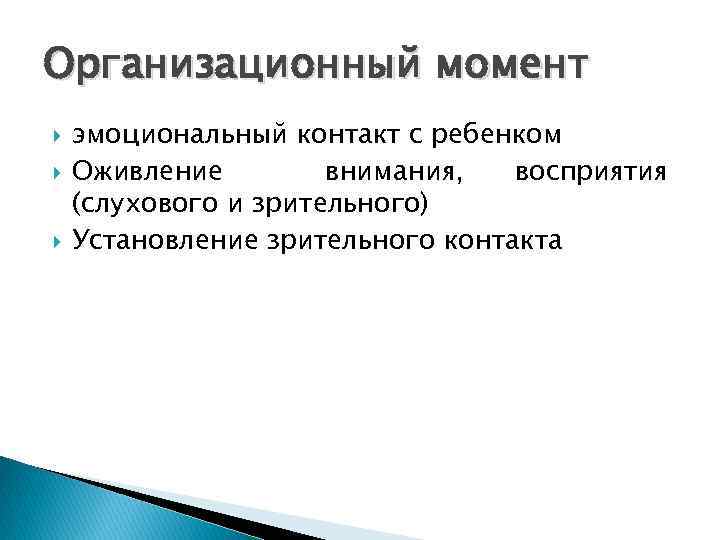 Организационный момент

эмоциональный контакт с ребенком

Оживление внимания, восприятия (слухового и зрительного)

Установление зрительного контакта